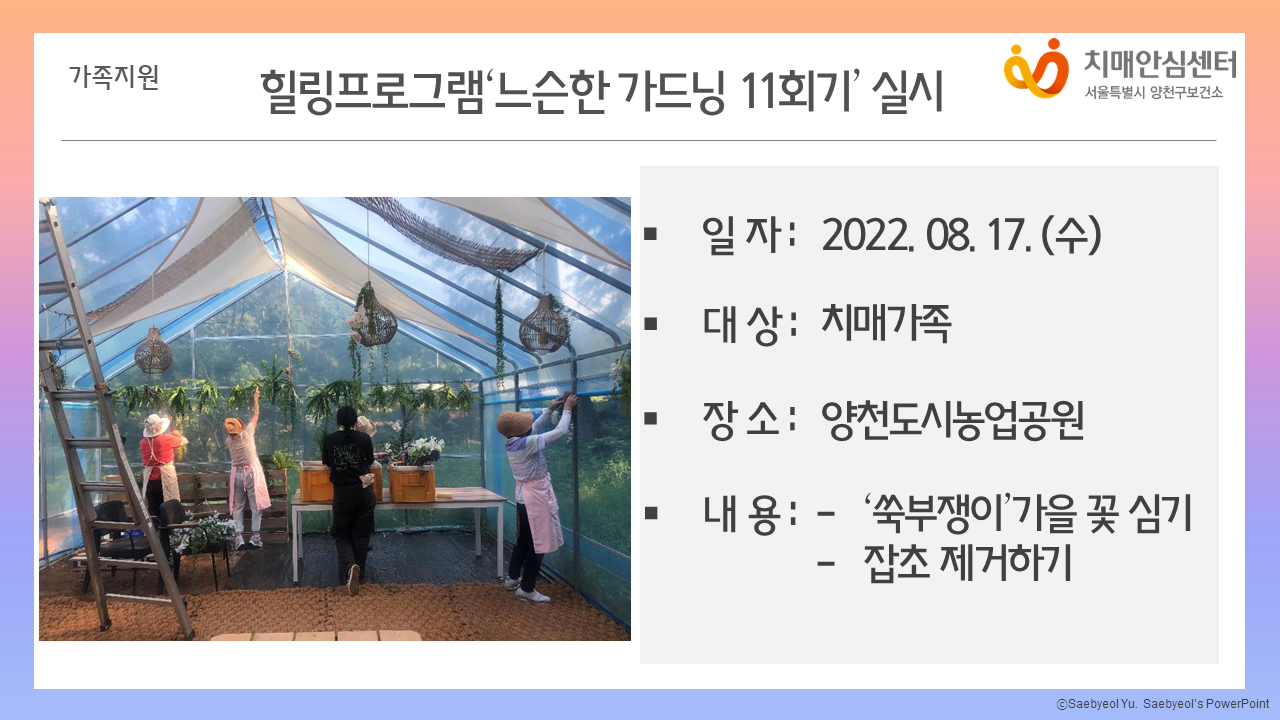 가족지원

힐링프로그램‘느슨한 가드닝 11회기’ 실시

치매안심센터
서울특별시 양천구보건소

▪ 일 자 : 2022. 08. 17. (수)

▪ 대 상 : 치매가족

▪ 장 소 : 양천도시농업공원

▪ 내 용 : - ‘쑥부쟁이’가을 꽃 심기
- 잡초 제거하기

ⓒSaebyeol Yu. Saebyeol's PowerPoint